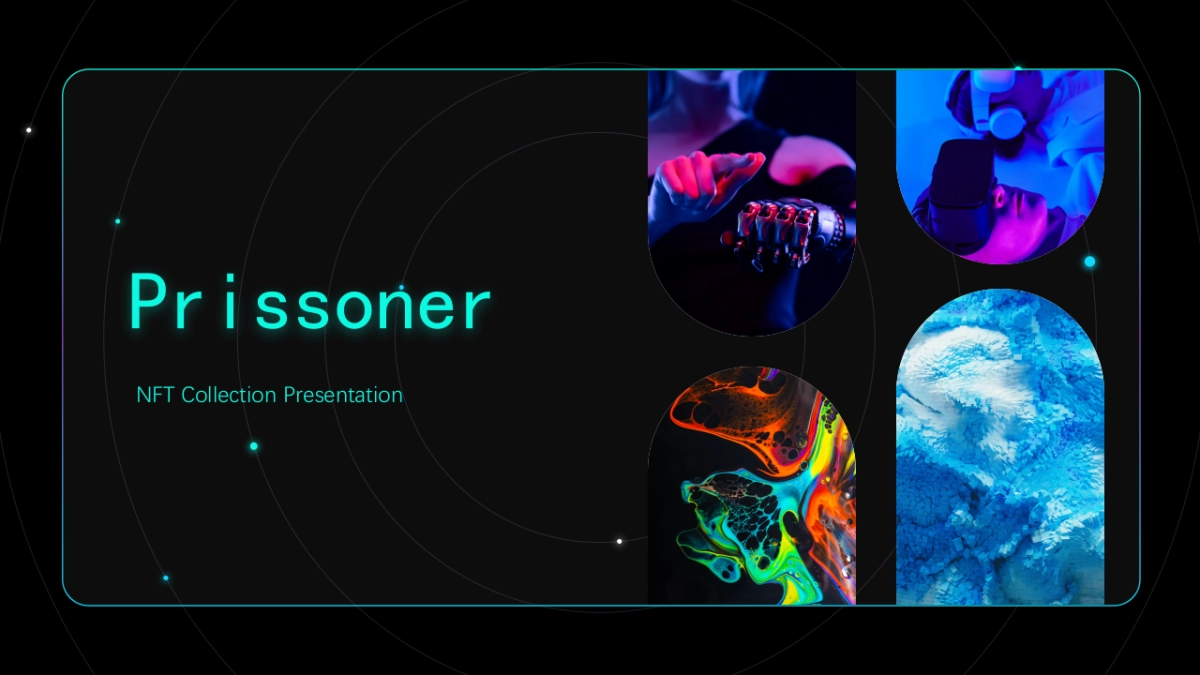 Prissoner

NFT Collection Presentation